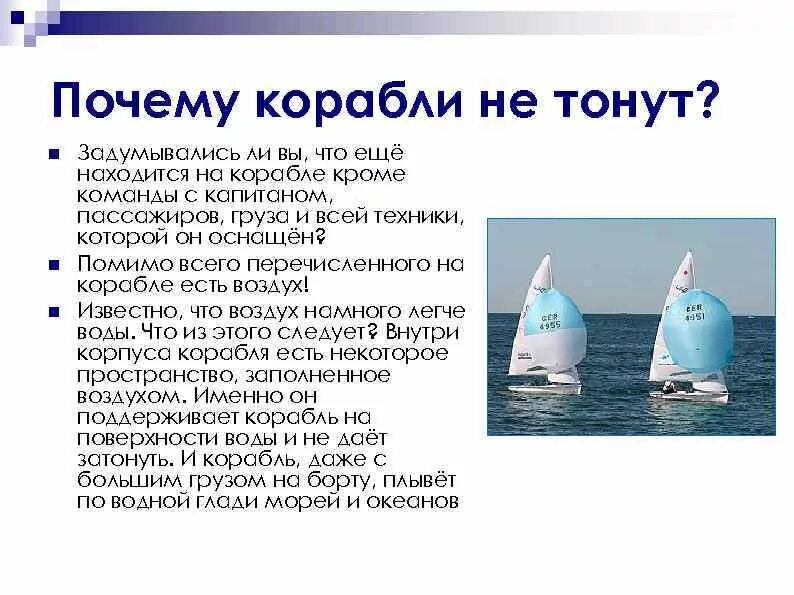 Почему корабли не тонут?

Задумывались ли вы, что ещё находится на корабле кроме команды с капитаном, пассажиров, груза и всей техники, которой он оснащён?

Помимо всего перечисленного на корабле есть воздух!

Известно, что воздух намного легче воды. Что из этого следует? Внутри корпуса корабля есть некоторое пространство, заполненное воздухом. Именно он поддерживает корабль на поверхности воды и не даёт затонуть. И корабль, даже с большим грузом на борту, плывёт по водной глади морей и океанов

GER 4955

GER 4951